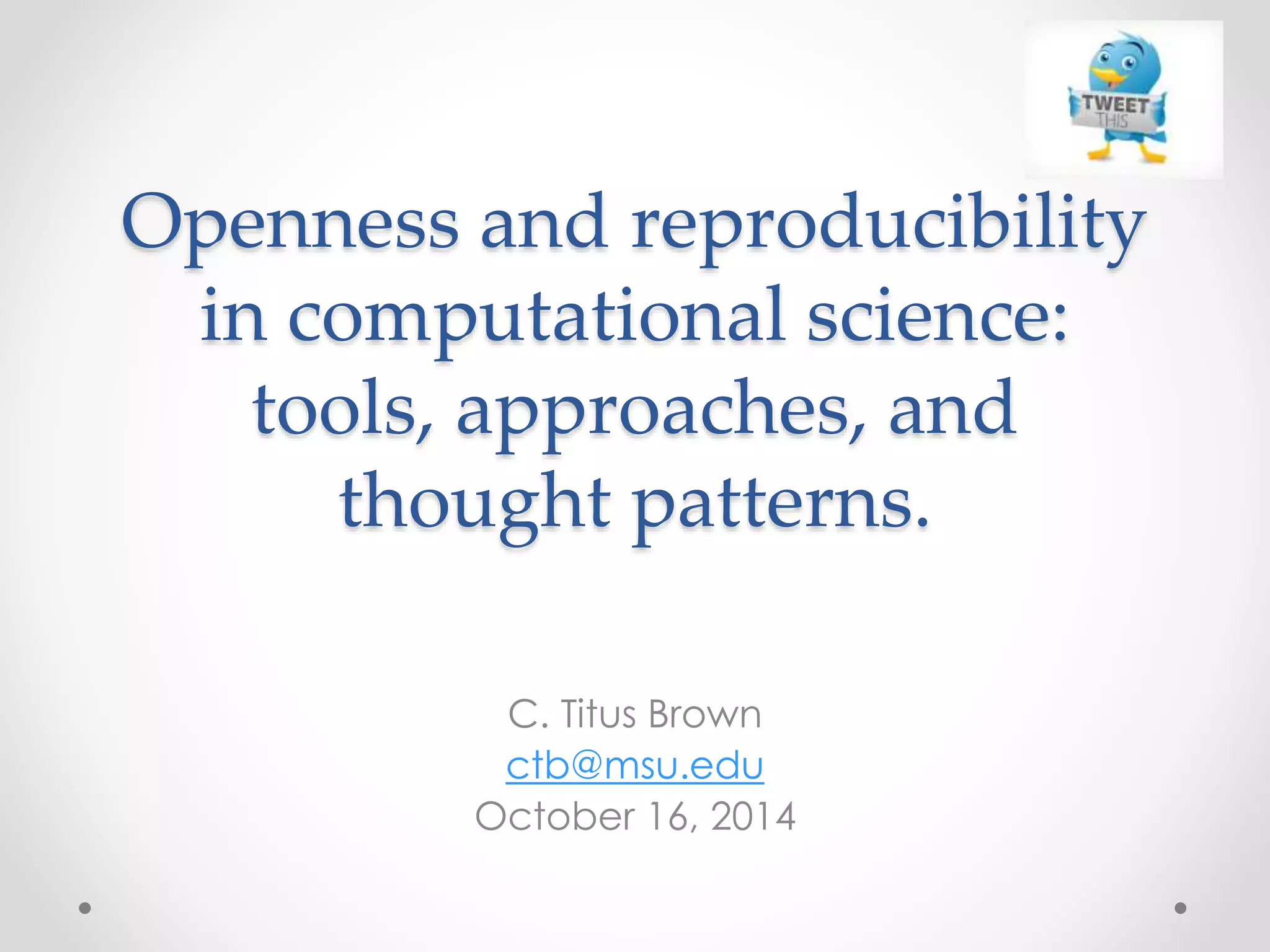 TWEET THIS

Openness and reproducibility in computational science: tools, approaches, and thought patterns.

C. Titus Brown
ctb@msu.edu
October 16, 2014